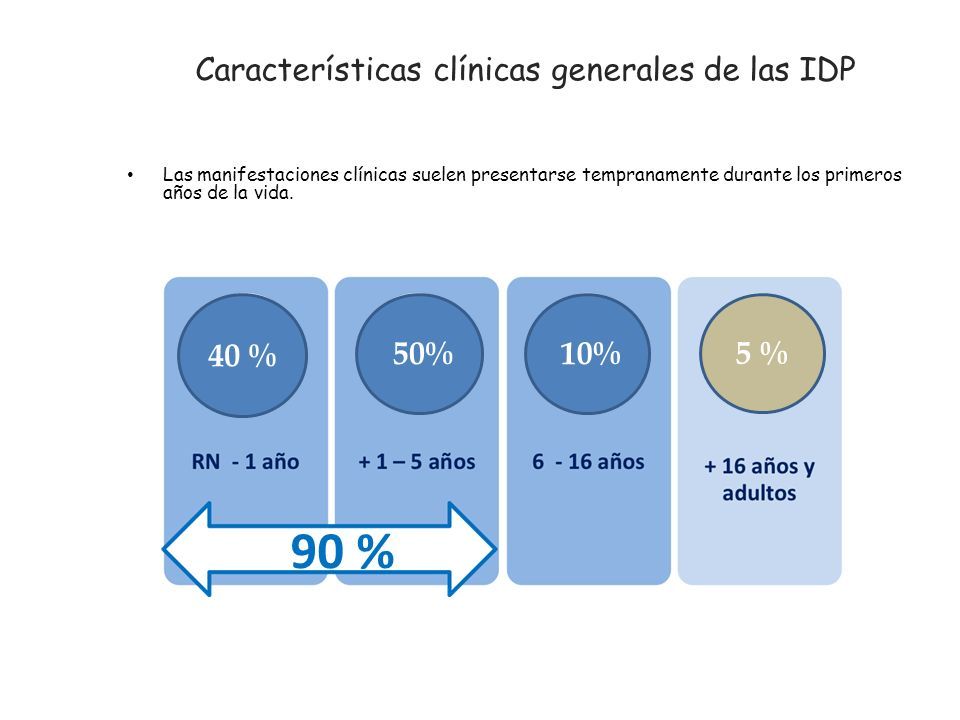 Características clínicas generales de las IDP

• Las manifestaciones clínicas suelen presentarse tempranamente durante los primeros años de la vida.

40 %

RN - 1 año

50%

+ 1 – 5 años

10%

6 - 16 años

5 %

+ 16 años y adultos

90 %